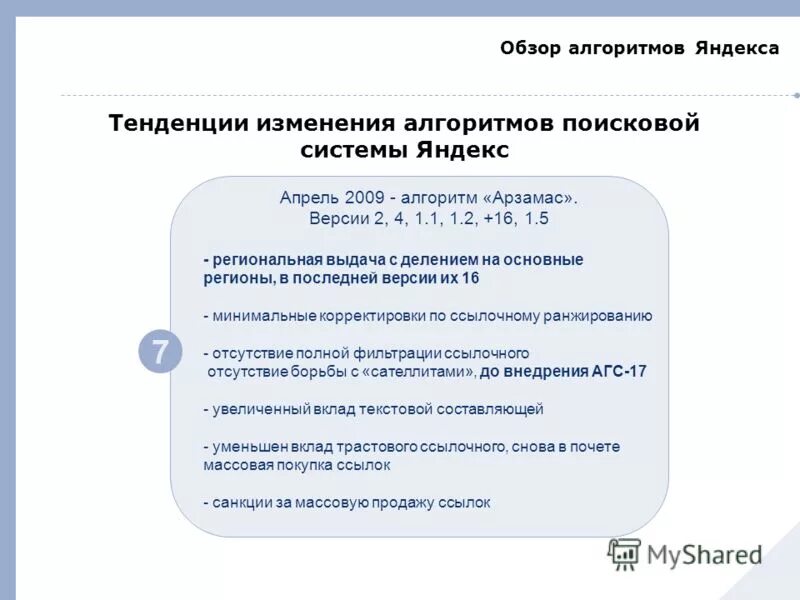 Обзор алгоритмов Яндекса

Тенденции изменения алгоритмов поисковой системы Яндекс

Апрель 2009 - алгоритм «Арзамас». Версии 2, 4, 1.1, 1.2, +16, 1.5

- региональная выдача с делением на основные регионы, в последней версии их 16

- минимальные корректировки по ссылочному ранжированию

7

- отсутствие полной фильтрации ссылочного отсутствие борьбы с «сателлитами», до внедрения АГС-17

- увеличенный вклад текстовой составляющей

- уменьшен вклад трастового ссылочного, снова в почете массовая покупка ссылок

- санкции за массовую продажу ссылок

MyShared